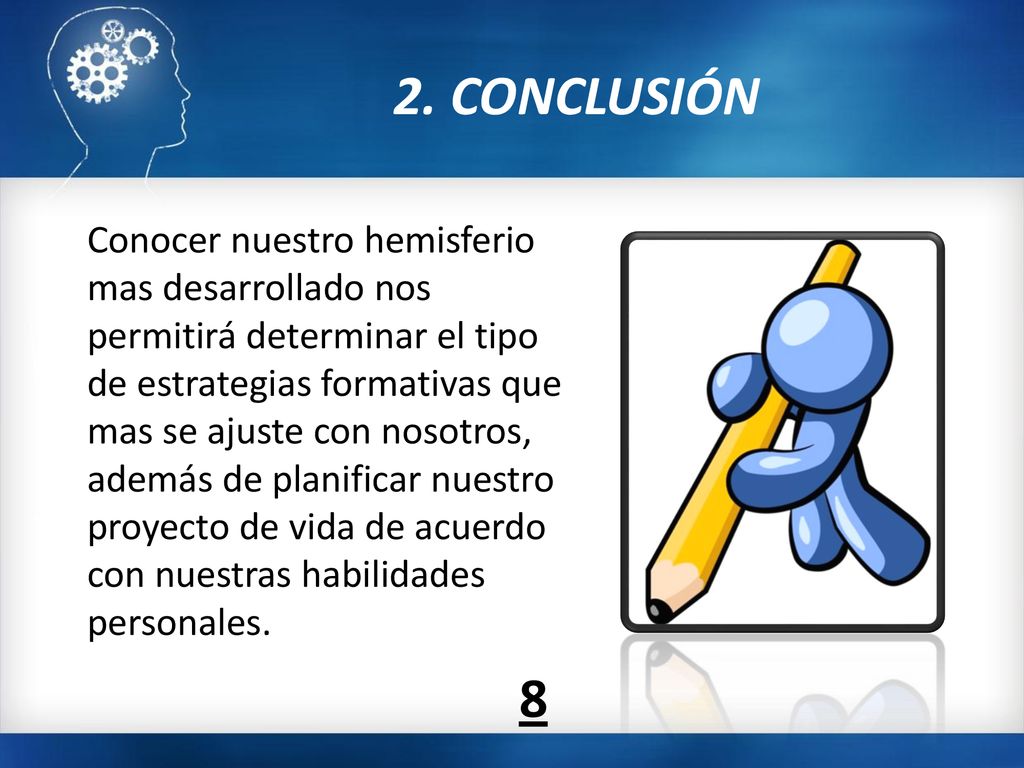 2. CONCLUSIÓN

Conocer nuestro hemisferio mas desarrollado nos permitirá determinar el tipo de estrategias formativas que mas se ajuste con nosotros, además de planificar nuestro proyecto de vida de acuerdo con nuestras habilidades personales.

8